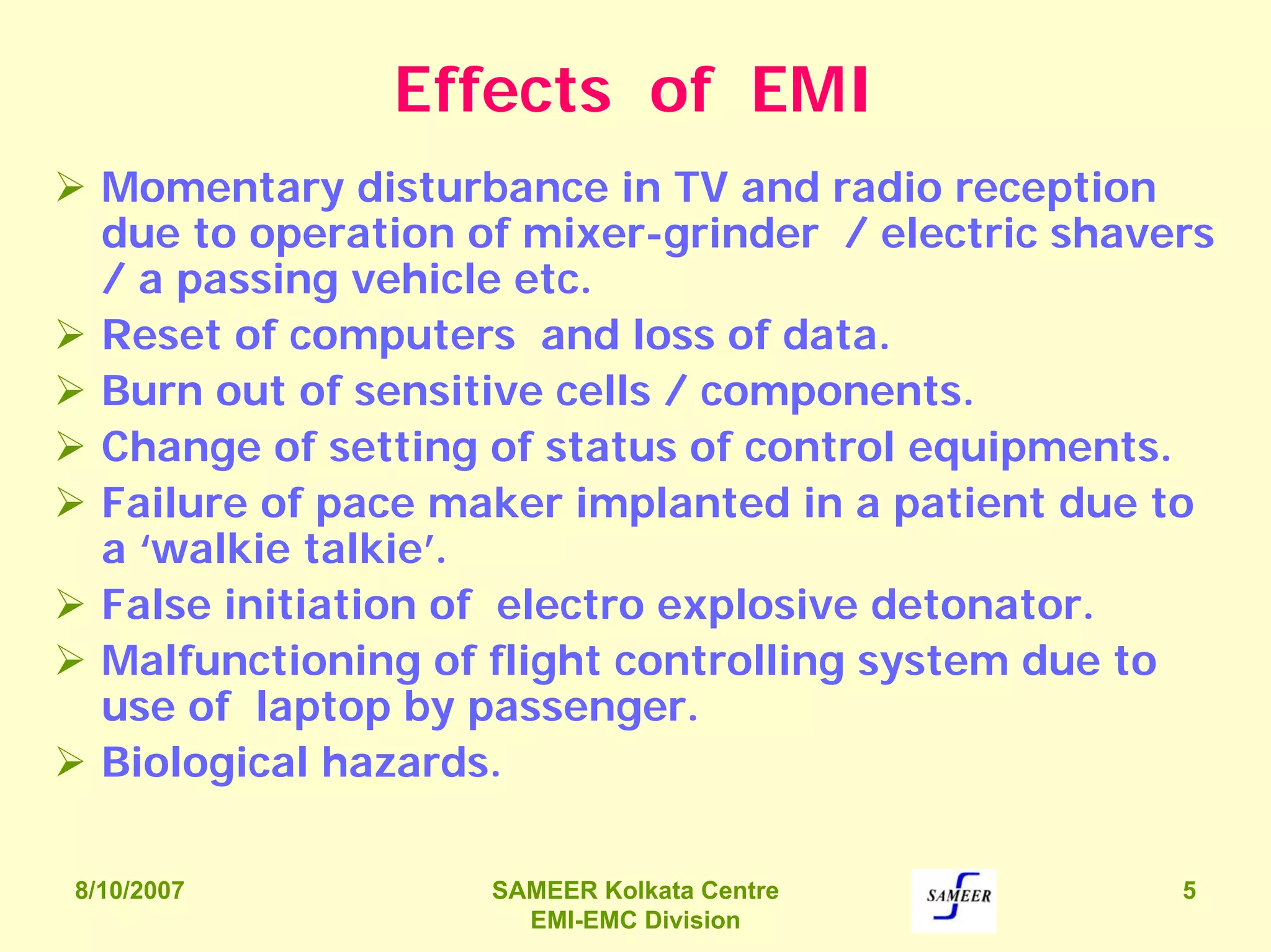 Effects of EMI

➢ Momentary disturbance in TV and radio reception due to operation of mixer-grinder / electric shavers / a passing vehicle etc.

➢ Reset of computers and loss of data.

➢ Burn out of sensitive cells / components.

➢ Change of setting of status of control equipments.

➢ Failure of pace maker implanted in a patient due to a ‘walkie talkie’.

➢ False initiation of electro explosive detonator.

➢ Malfunctioning of flight controlling system due to use of laptop by passenger.

➢ Biological hazards.

8/10/2007

SAMEER Kolkata Centre
EMI-EMC Division

SAMEER

5